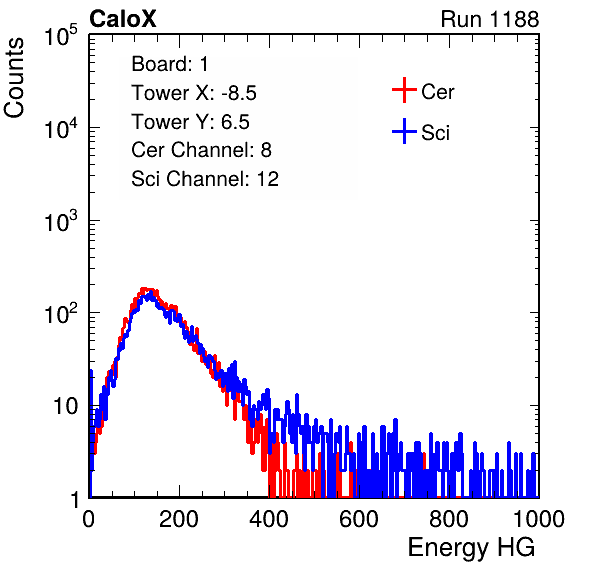 CaloX

Run 1188

Counts

$10^5$

$10^4$

$10^3$

$10^2$

10

1

Board: 1
Tower X: -8.5
Tower Y: 6.5
Cer Channel: 8
Sci Channel: 12

Cer

Sci

0 200 400 600 800 1000

Energy HG